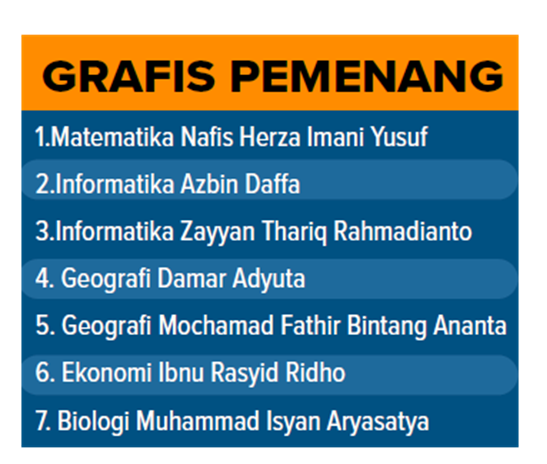 GRAFIS PEMENANG

1.Matematika Nafis Herza Imani Yusuf

2.Informatika Azbin Daffa

3.Informatika Zayyan Thariq Rahmadianto

4. Geografi Damar Adyuta

5. Geografi Mochamad Fathir Bintang Ananta

6. Ekonomi Ibnu Rasyid Ridho

7. Biologi Muhammad Isyan Aryasatya